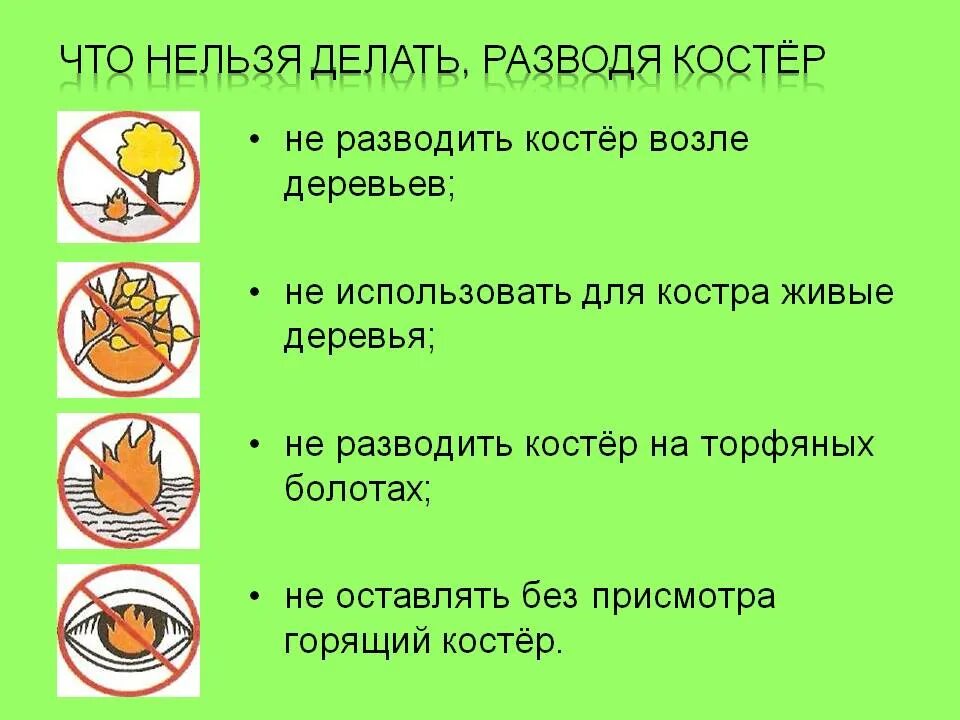 ЧТО НЕЛЬЗЯ ДЕЛАТЬ, РАЗВОДЯ КОСТЁР

• не разводить костёр возле деревьев;

• не использовать для костра живые деревья;

• не разводить костёр на торфяных болотах;

• не оставлять без присмотра горящий костёр.